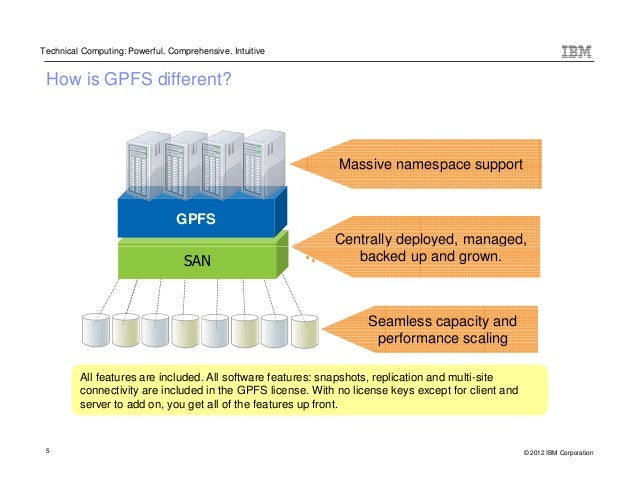 Technical Computing: Powerful. Comprehensive. Intuitive

IBM

How is GPFS different?

GPFS

SAN

Massive namespace support

Centrally deployed, managed, backed up and grown.

Seamless capacity and performance scaling

All features are included. All software features: snapshots, replication and multi-site connectivity are included in the GPFS license. With no license keys except for client and server to add on, you get all of the features up front.

5

© 2012 IBM Corporation